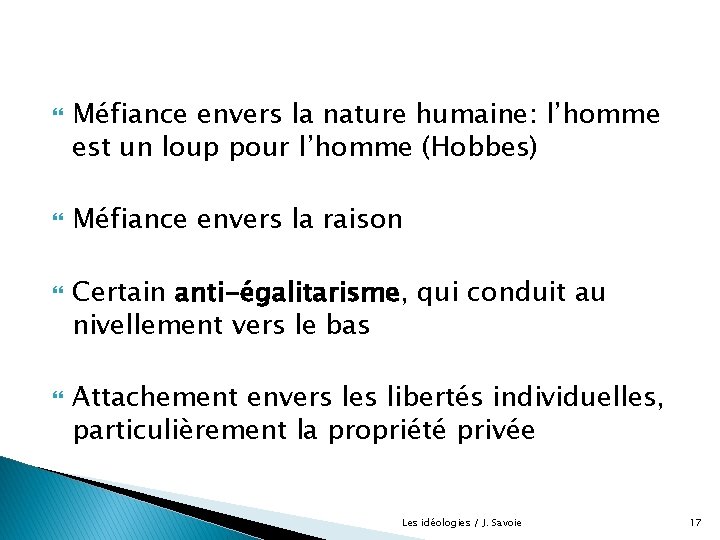 Méfiance envers la nature humaine: l'homme est un loup pour l'homme (Hobbes)

Méfiance envers la raison

Certain anti-égalitarisme, qui conduit au nivellement vers le bas

Attachement envers les libertés individuelles, particulièrement la propriété privée

Les idéologies / J. Savoie

17